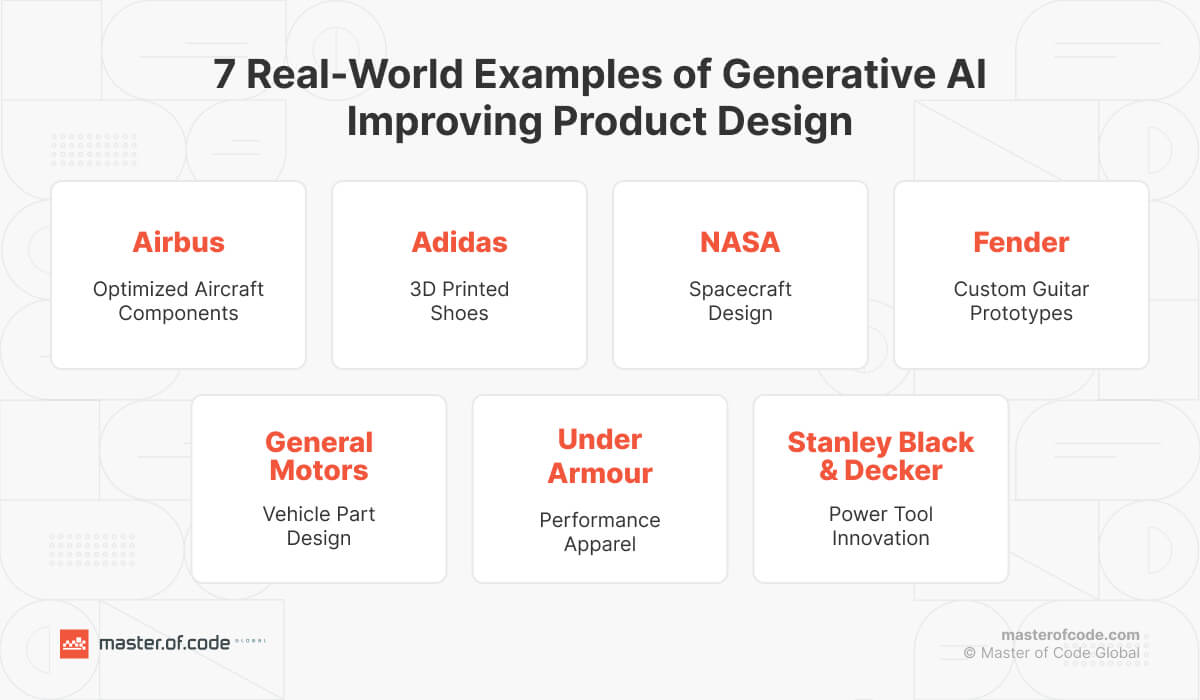 7 Real-World Examples of Generative AI Improving Product Design

Airbus
Optimized Aircraft Components

Adidas
3D Printed Shoes

NASA
Spacecraft Design

Fender
Custom Guitar Prototypes

General Motors
Vehicle Part Design

Under Armour
Performance Apparel

Stanley Black & Decker
Power Tool Innovation

master.of.code GLOBAL

masterofcode.com
© Master of Code Global